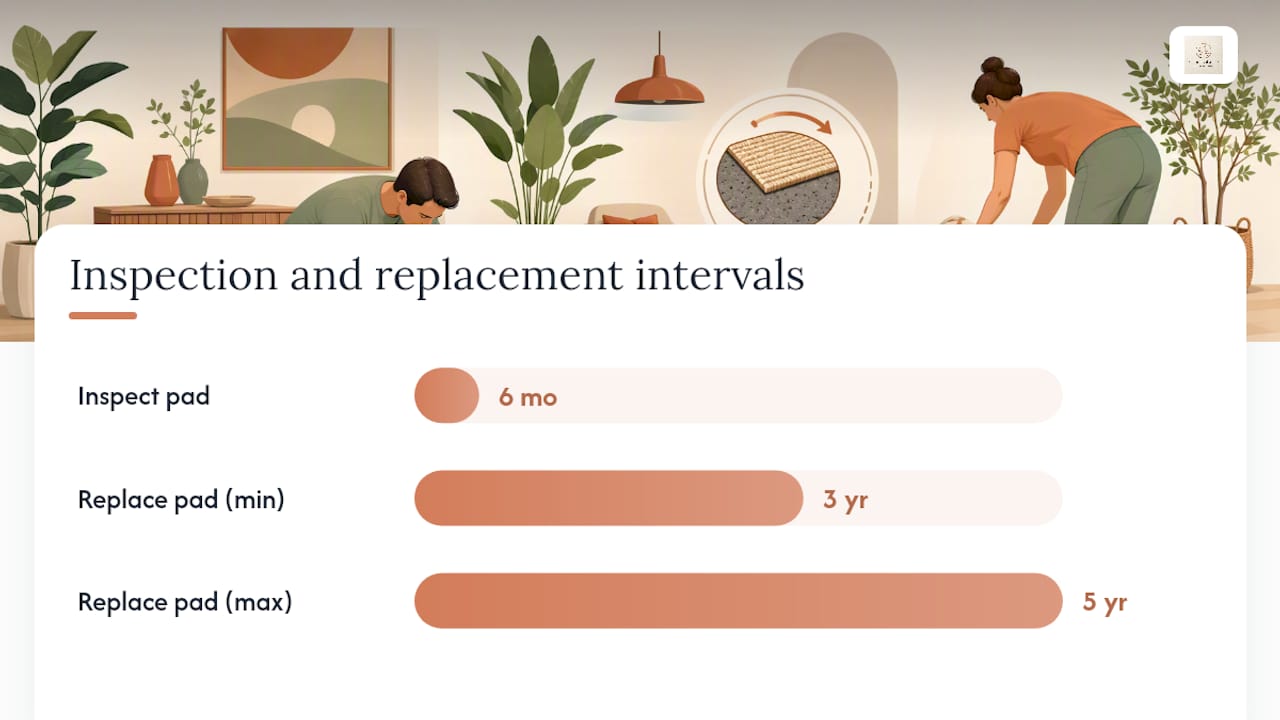 Inspection and replacement intervals

Inspect pad
6 mo

Replace pad (min)
3 yr

Replace pad (max)
5 yr